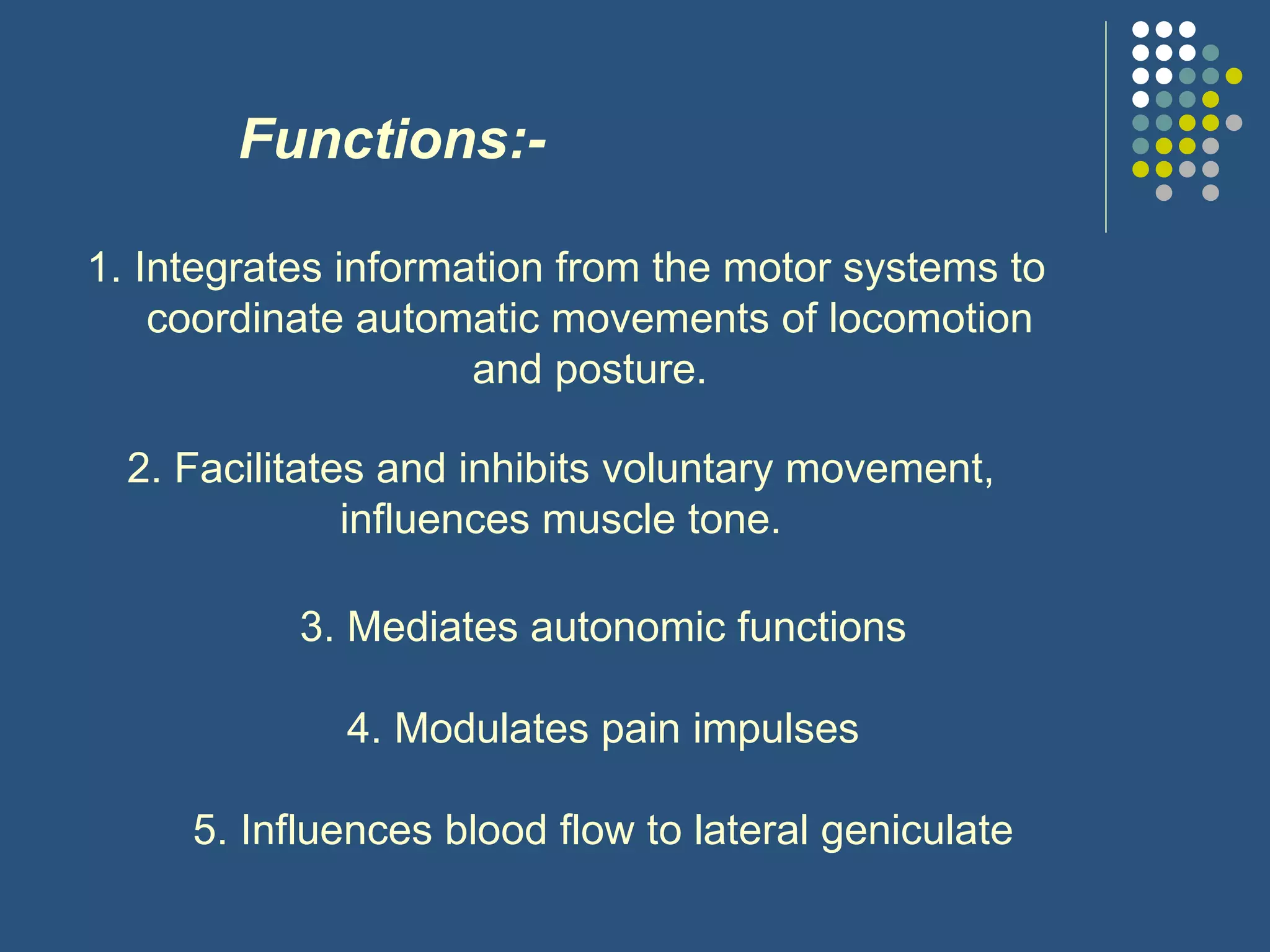 Functions:-

1. Integrates information from the motor systems to coordinate automatic movements of locomotion and posture.

2. Facilitates and inhibits voluntary movement, influences muscle tone.

3. Mediates autonomic functions

4. Modulates pain impulses

5. Influences blood flow to lateral geniculate